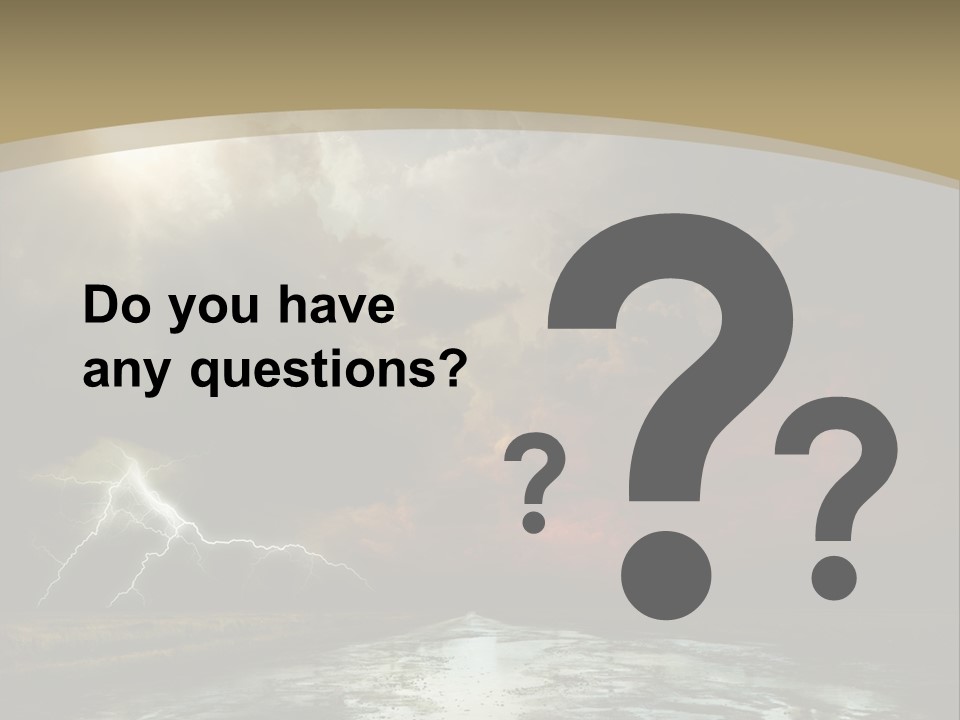 Do you have any questions?

? ? ?